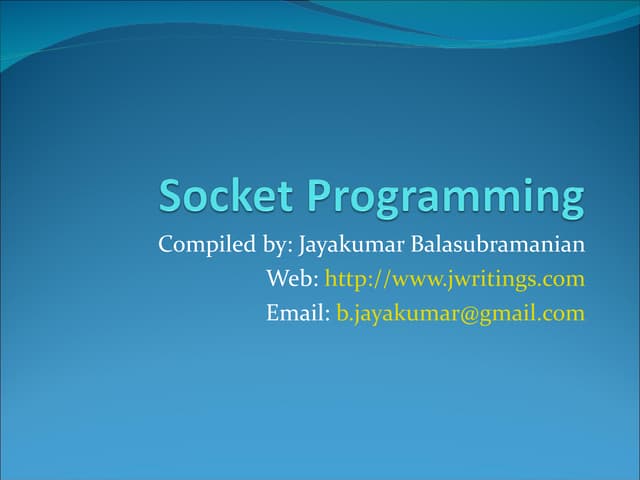 Socket Programming

Compiled by: Jayakumar Balasubramanian
Web: http://www.jwritings.com
Email: b.jayakumar@gmail.com